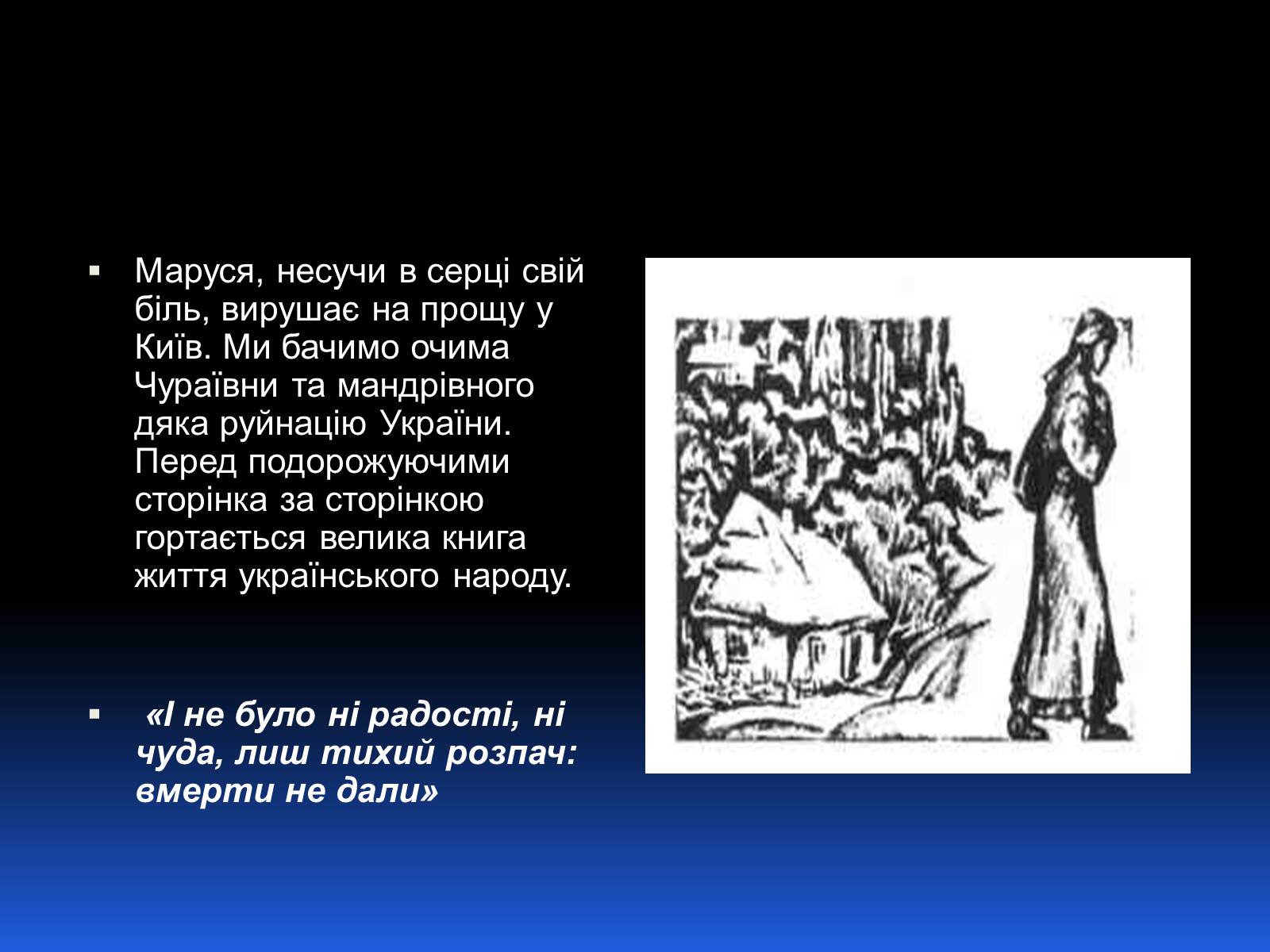 Маруся, несучи в серці свій біль, вирушає на прощу у Київ. Ми бачимо очима Чураївни та мандрівного дяка руйнацію України. Перед подорожуючими сторінка за сторінкою гортається велика книга життя українського народу.

«І не було ні радості, ні чуда, лиш тихий розпач: вмерти не дали»